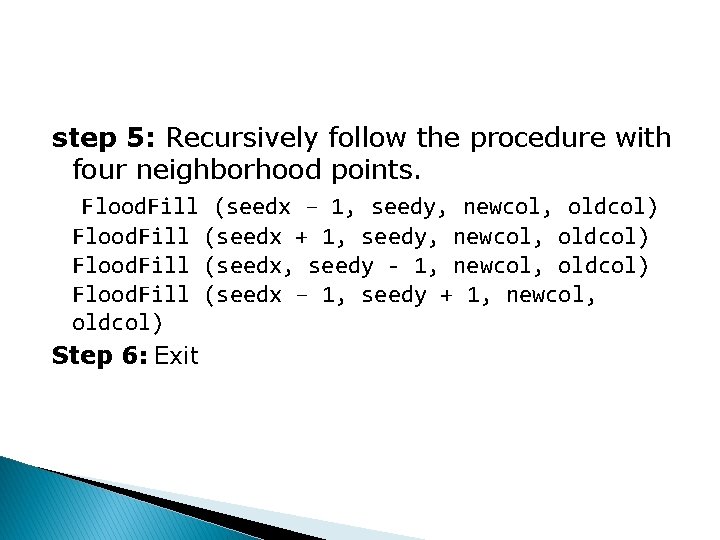 step 5: Recursively follow the procedure with four neighborhood points.

FloodFill (seedx – 1, seedy, newcol, oldcol)
FloodFill (seedx + 1, seedy, newcol, oldcol)
FloodFill (seedx, seedy - 1, newcol, oldcol)
FloodFill (seedx – 1, seedy + 1, newcol, oldcol)

Step 6: Exit